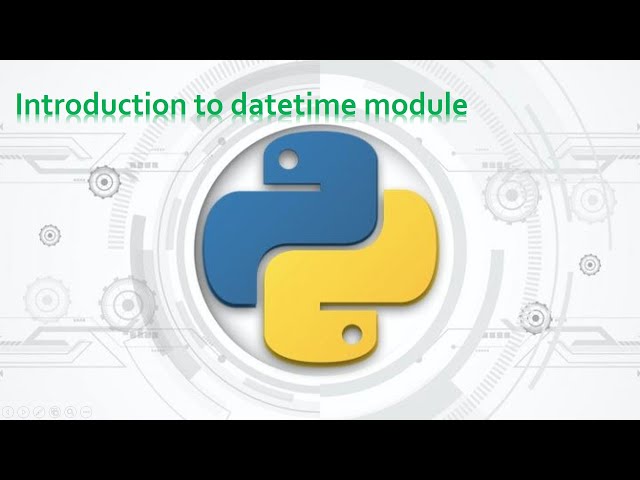 Introduction to datetime module